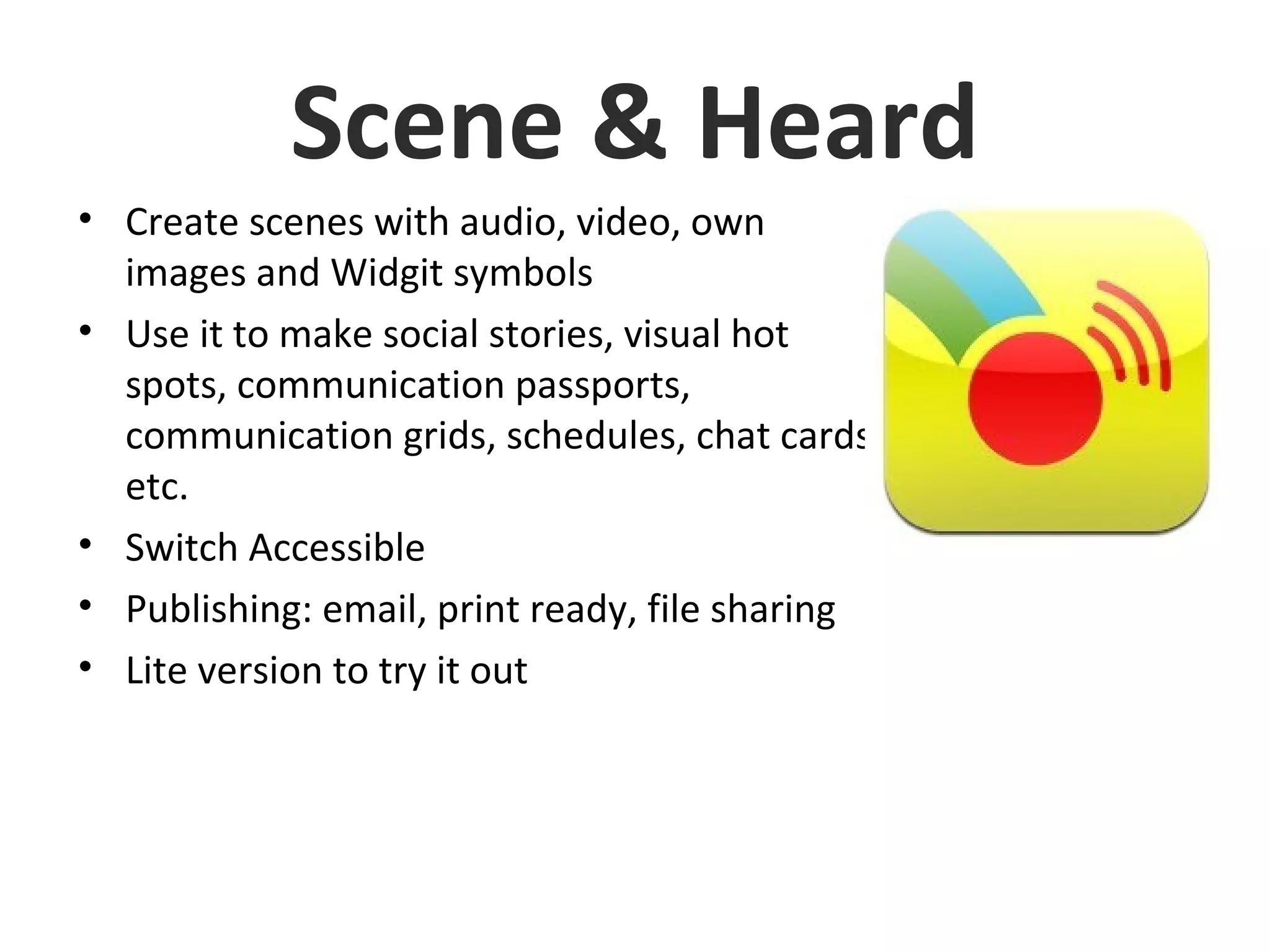 Scene & Heard

• Create scenes with audio, video, own images and Widgit symbols
• Use it to make social stories, visual hot spots, communication passports, communication grids, schedules, chat cards etc.
• Switch Accessible
• Publishing: email, print ready, file sharing
• Lite version to try it out